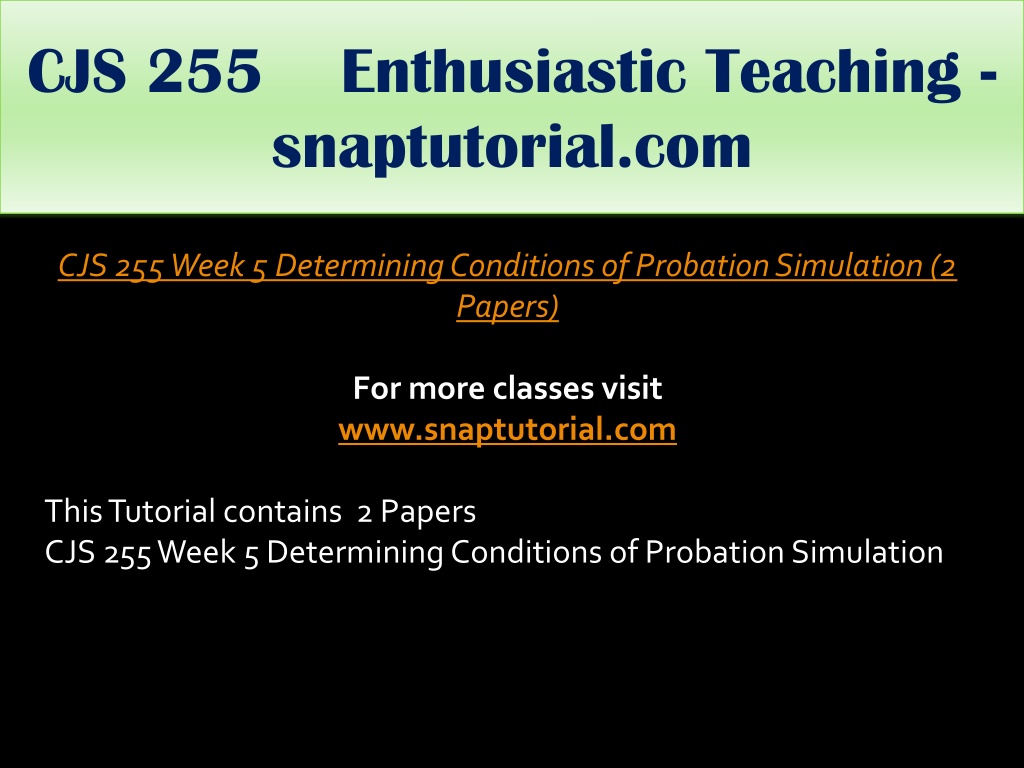 CJS 255 Enthusiastic Teaching - snaptutorial.com

CJS 255 Week 5 Determining Conditions of Probation Simulation (2 Papers)

For more classes visit
www.snaptutorial.com

This Tutorial contains 2 Papers
CJS 255 Week 5 Determining Conditions of Probation Simulation